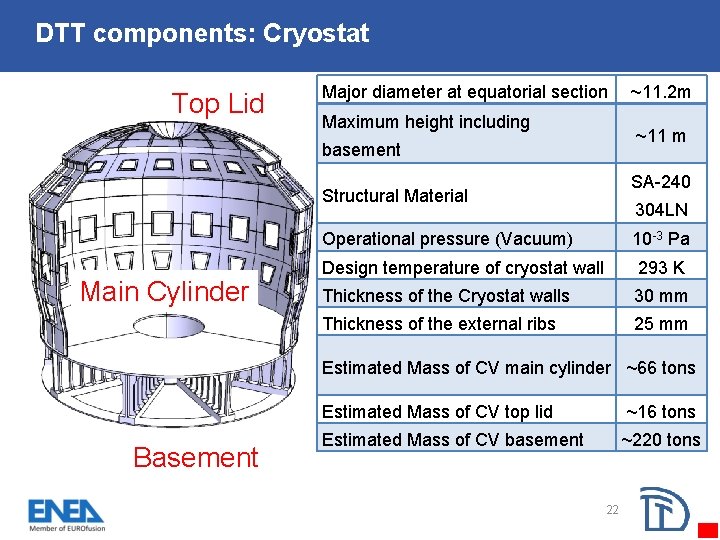 DTT components: Cryostat

Top Lid

Main Cylinder

Basement

| Major diameter at equatorial section | ~11.2m |
|---|---|
| Maximum height including basement | ~11 m |
| Structural Material | SA-240 304LN |
| Operational pressure (Vacuum) | $10^{-3}$ Pa |
| Design temperature of cryostat wall | 293 K |
| Thickness of the Cryostat walls | 30 mm |
| Thickness of the external ribs | 25 mm |
| Estimated Mass of CV main cylinder | ~66 tons |
| Estimated Mass of CV top lid | ~16 tons |
| Estimated Mass of CV basement | ~220 tons |

ENEA
Member of EUROfusion

22